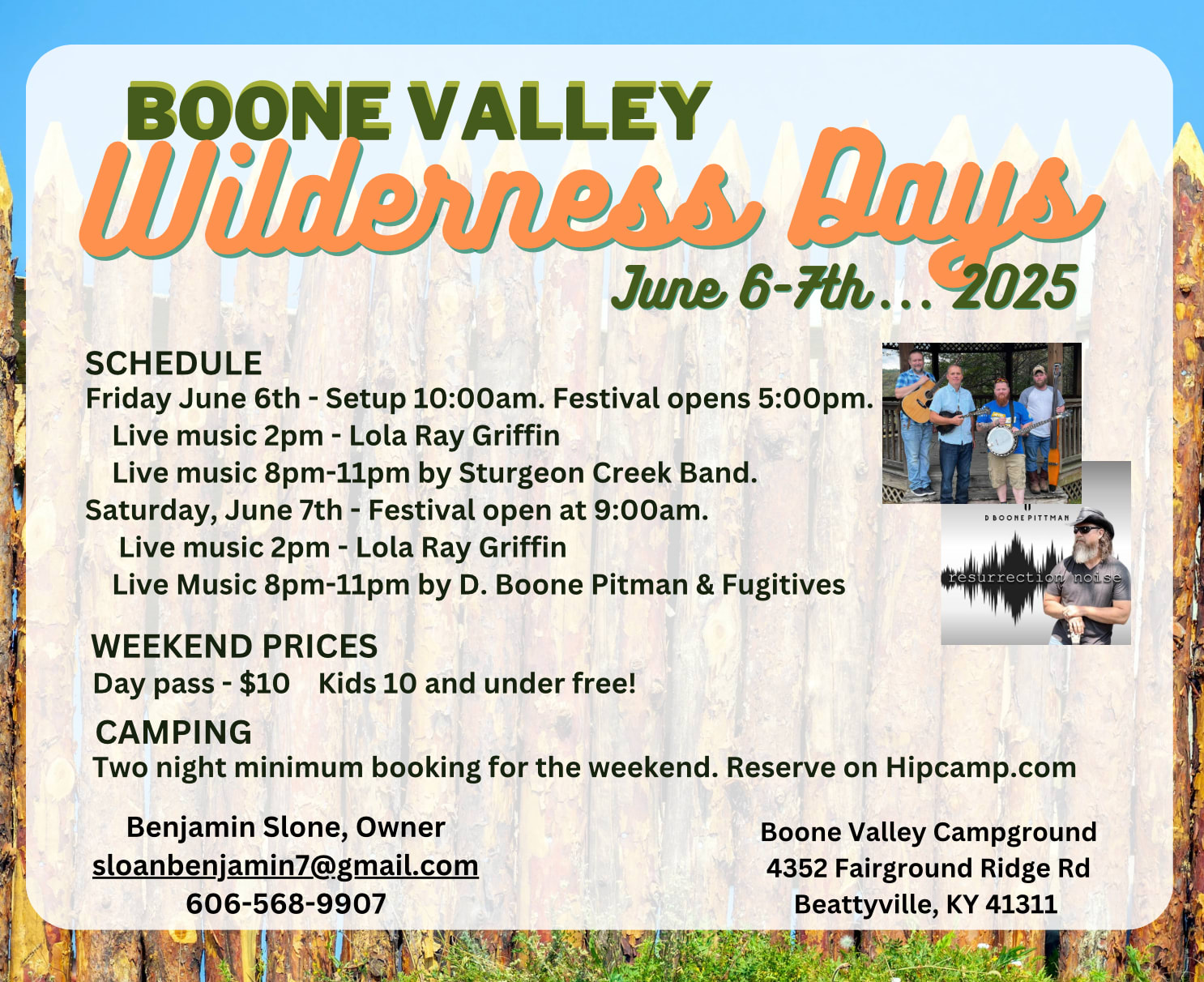 BOONE VALLEY
Wilderness Days
June 6-7th... 2025

SCHEDULE
Friday June 6th - Setup 10:00am. Festival opens 5:00pm.
Live music 2pm - Lola Ray Griffin
Live music 8pm-11pm by Sturgeon Creek Band.
Saturday, June 7th - Festival open at 9:00am.
Live music 2pm - Lola Ray Griffin
Live Music 8pm-11pm by D. Boone Pitman & Fugitives

D BOONE PITTMAN
resurrection noise

WEEKEND PRICES
Day pass - $10 Kids 10 and under free!

CAMPING
Two night minimum booking for the weekend. Reserve on Hipcamp.com

Benjamin Slone, Owner
sloanbenjamin7@gmail.com
606-568-9907

Boone Valley Campground
4352 Fairground Ridge Rd
Beattyville, KY 41311